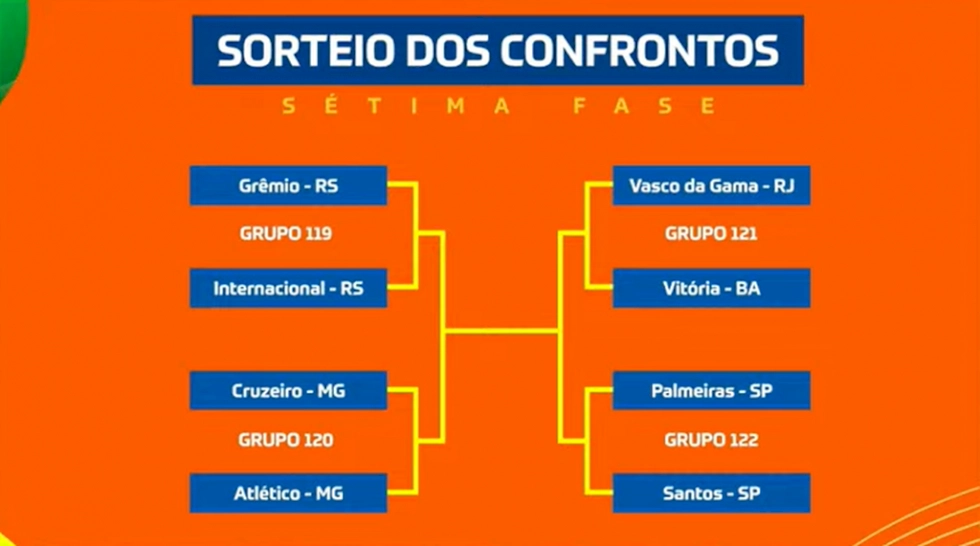 SORTEIO DOS CONFRONTOS

SÉTIMA FASE

Grêmio - RS

GRUPO 119

Internacional - RS

Cruzeiro - MG

GRUPO 120

Atlético - MG

Vasco da Gama - RJ

GRUPO 121

Vitória - BA

Palmeiras - SP

GRUPO 122

Santos - SP